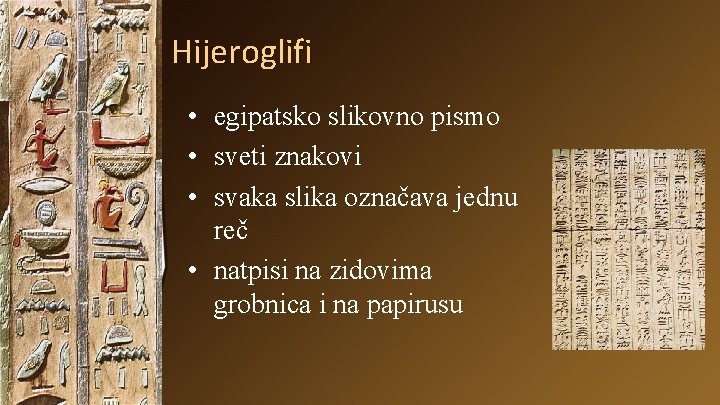 Hijeroglifi

• egipatsko slikovno pismo
• sveti znakovi
• svaka slika označava jednu reč
• natpisi na zidovima grobnica i na papirusu